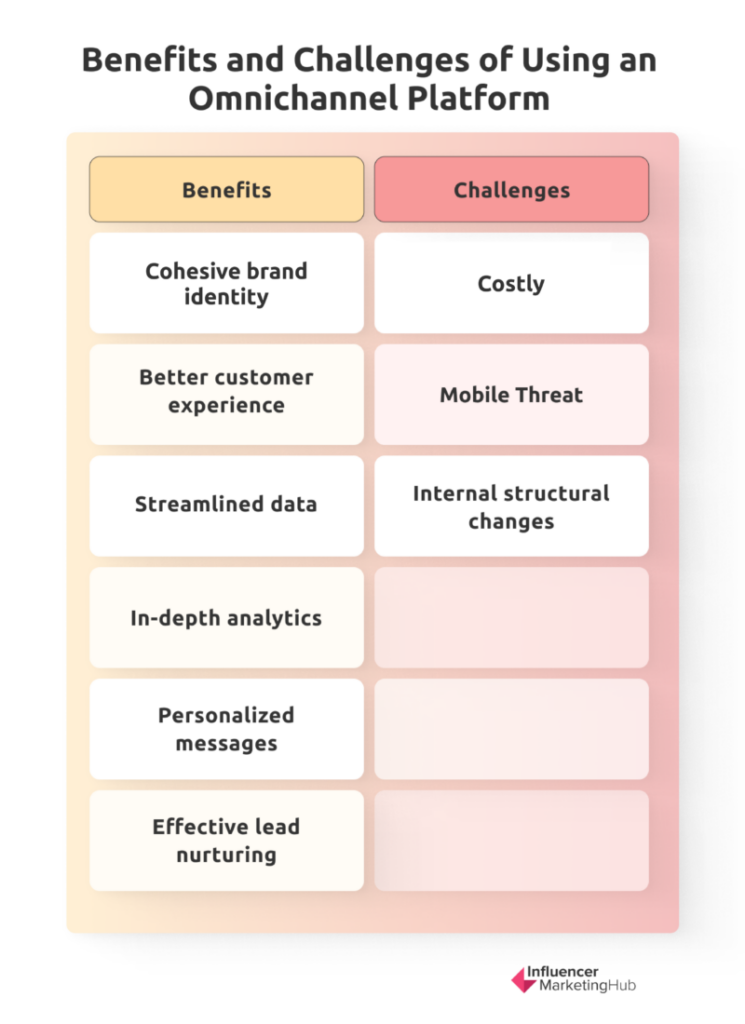 Benefits and Challenges of Using an Omnichannel Platform

| Benefits | Challenges |
|---|---|
| Cohesive brand identity | Costly |
| Better customer experience | Mobile Threat |
| Streamlined data | Internal structural changes |
| In-depth analytics | |
| Personalized messages | |
| Effective lead nurturing | |

Influencer MarketingHub